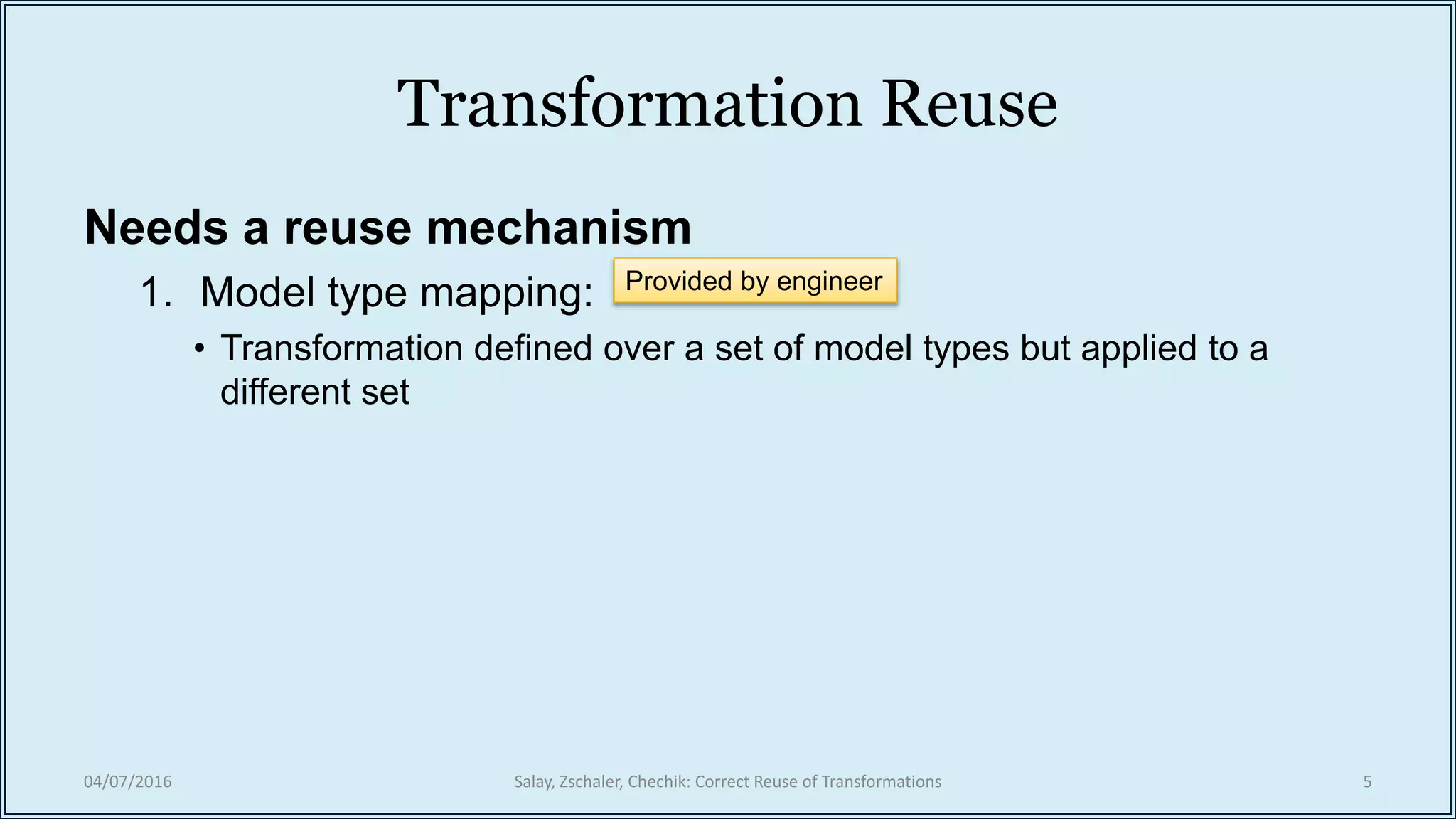 Transformation Reuse

Needs a reuse mechanism

1. Model type mapping: Provided by engineer

• Transformation defined over a set of model types but applied to a different set

04/07/2016

Salay, Zschaler, Chechik: Correct Reuse of Transformations

5